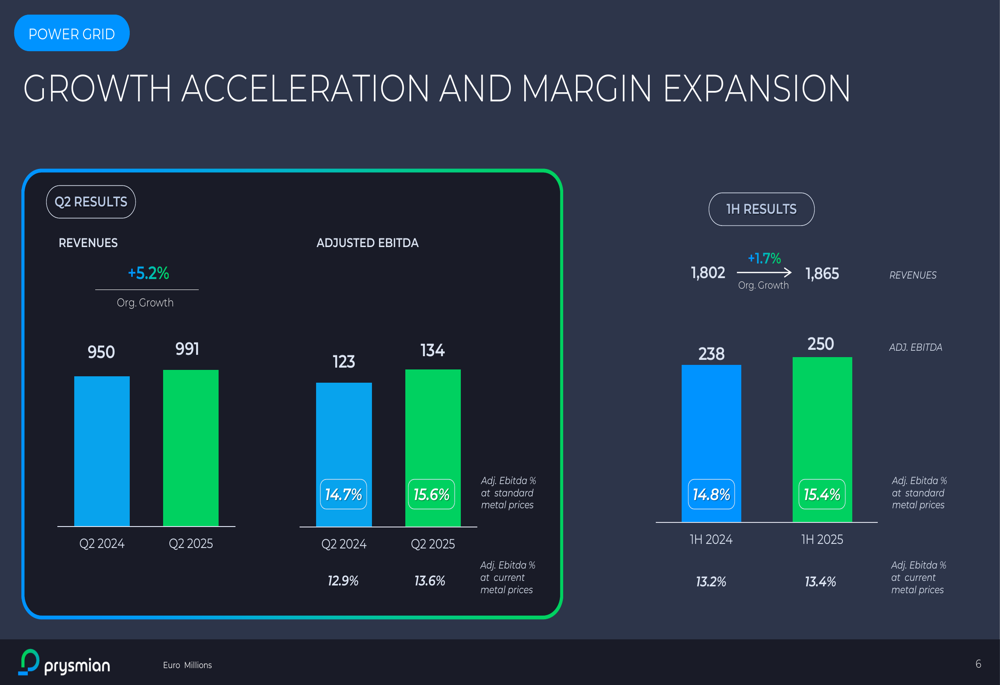 POWER GRID

GROWTH ACCELERATION AND MARGIN EXPANSION

Q2 RESULTS

REVENUES

+5.2%

Org. Growth

950

991

Q2 2024

Q2 2025

ADJUSTED EBITDA

123

134

14.7%

15.6%

Adj. Ebitda % at standard metal prices

Q2 2024

Q2 2025

12.9%

13.6%

Adj. Ebitda % at current metal prices

1H RESULTS

1,802

+1.7%

Org. Growth

1,865

REVENUES

238

250

ADJ. EBITDA

14.8%

15.4%

Adj. Ebitda % at standard metal prices

1H 2024

1H 2025

13.2%

13.4%

Adj. Ebitda % at current metal prices

prysmian

Euro Millions

6